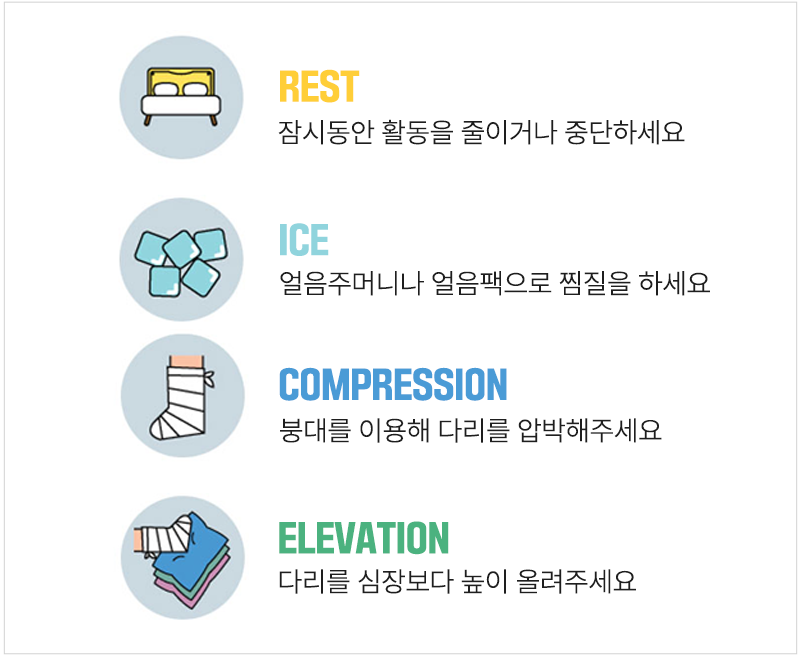 REST
잠시동안 활동을 줄이거나 중단하세요

ICE
얼음주머니나 얼음팩으로 찜질을 하세요

COMPRESSION
붕대를 이용해 다리를 압박해주세요

ELEVATION
다리를 심장보다 높이 올려주세요